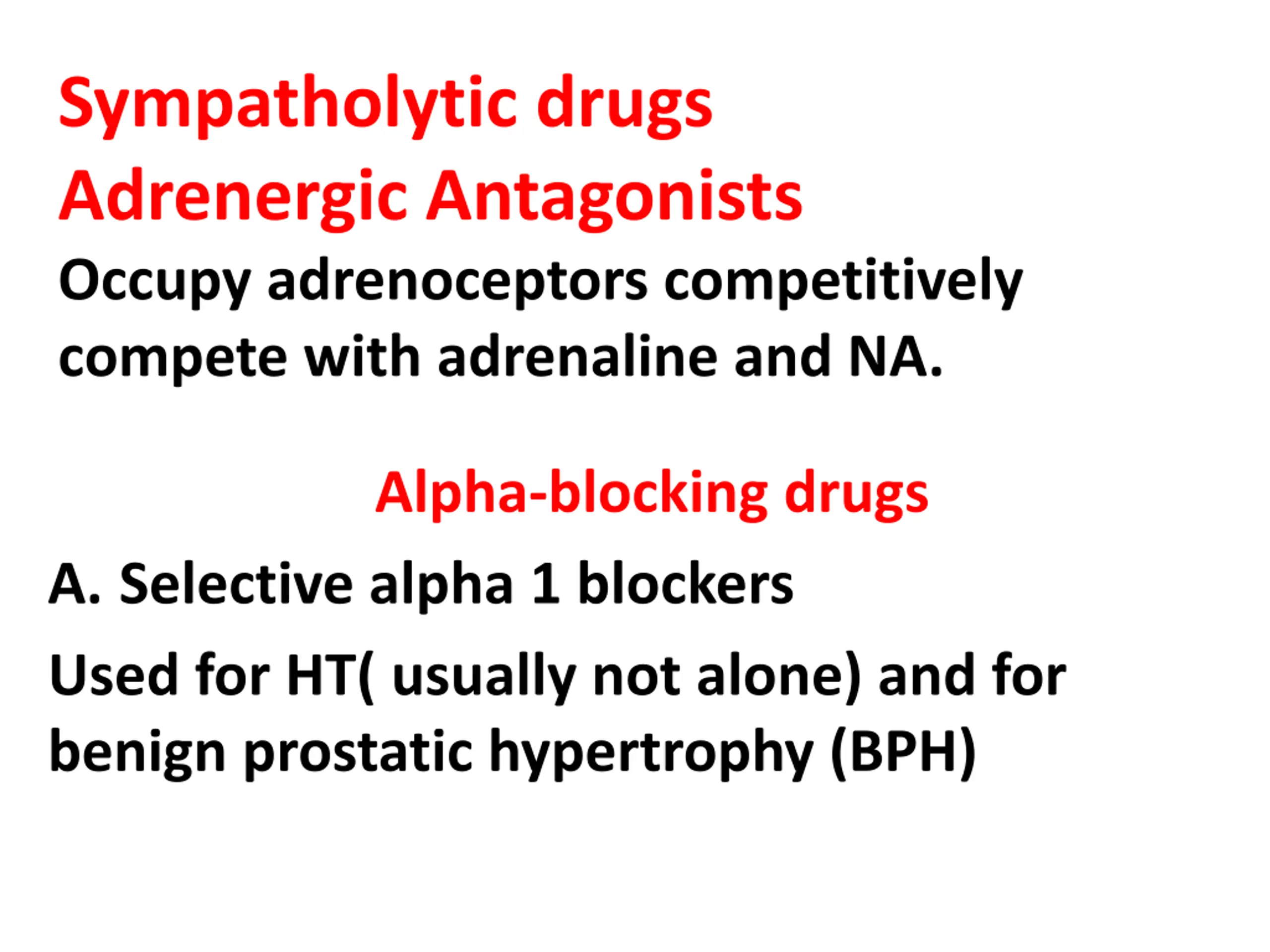 Sympatholytic drugs
Adrenergic Antagonists

Occupy adrenoceptors competitively compete with adrenaline and NA.

Alpha-blocking drugs

A. Selective alpha 1 blockers

Used for HT( usually not alone) and for benign prostatic hypertrophy (BPH)